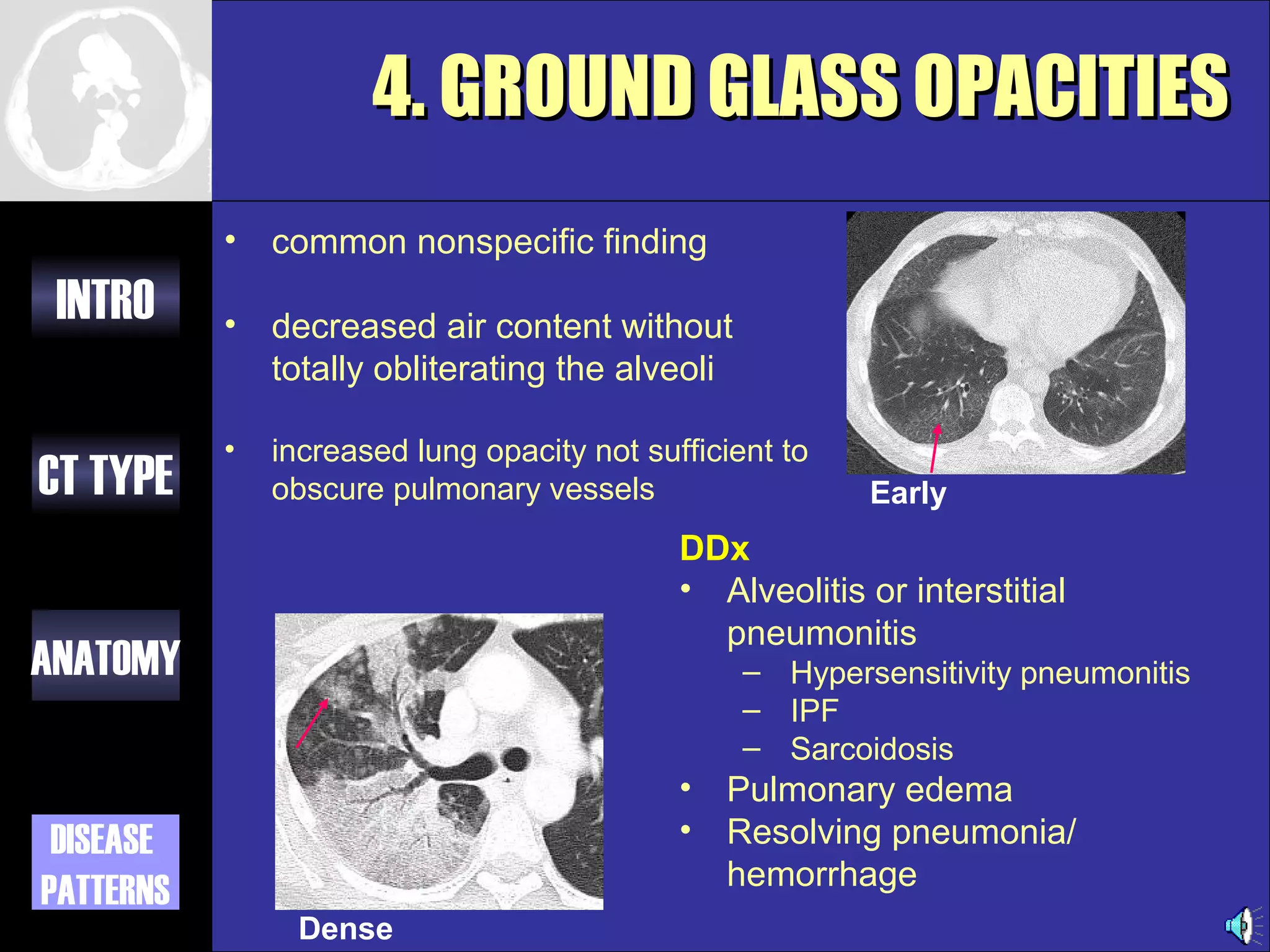 4. GROUND GLASS OPACITIES

INTRO

CT TYPE

ANATOMY

DISEASE PATTERNS

• common nonspecific finding

• decreased air content without totally obliterating the alveoli

• increased lung opacity not sufficient to obscure pulmonary vessels

Early

DDx
• Alveolitis or interstitial pneumonitis
– Hypersensitivity pneumonitis
– IPF
– Sarcoidosis
• Pulmonary edema
• Resolving pneumonia/ hemorrhage

Dense